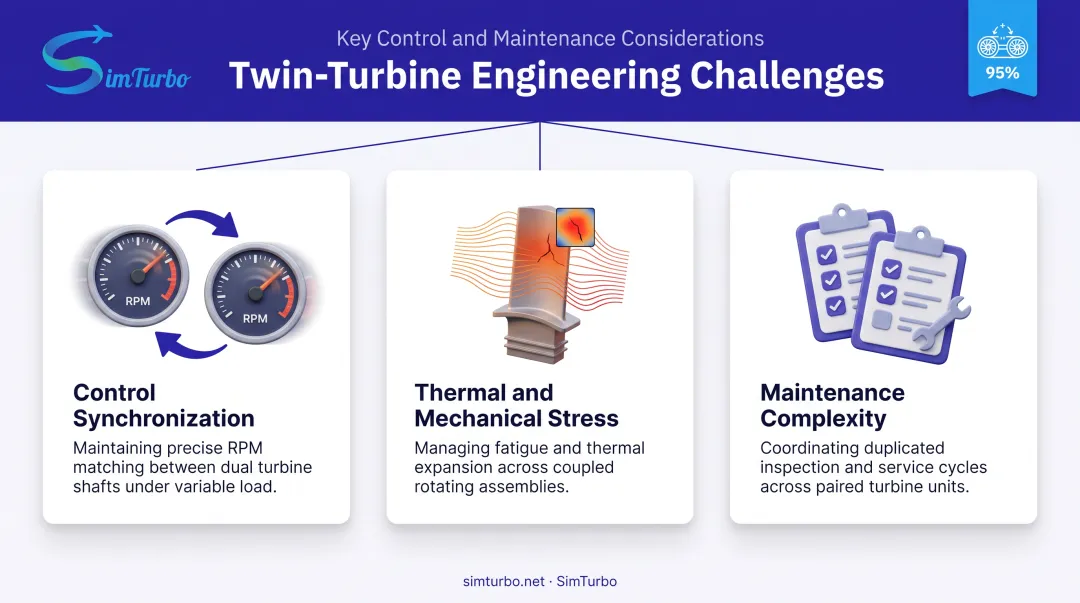 SimTurbo

Key Control and Maintenance Considerations

Twin-Turbine Engineering Challenges

95%

RPM

RPM

Control Synchronization

Maintaining precise RPM matching between dual turbine shafts under variable load.

Thermal and Mechanical Stress

Managing fatigue and thermal expansion across coupled rotating assemblies.

Maintenance Complexity

Coordinating duplicated inspection and service cycles across paired turbine units.

simturbo.net · SimTurbo